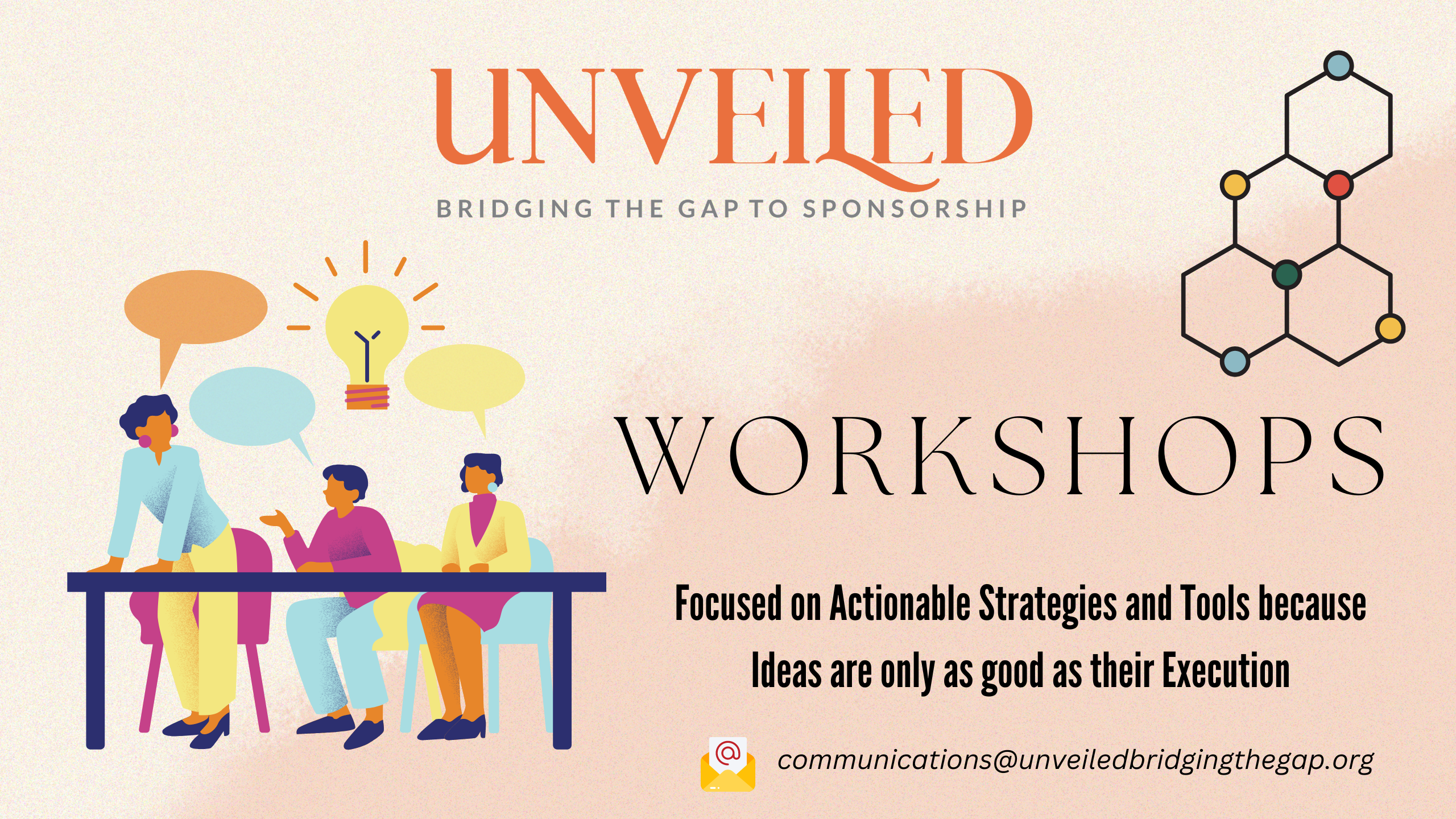 UNVEILED

BRIDGING THE GAP TO SPONSORSHIP

WORKSHOPS

Focused on Actionable Strategies and Tools because Ideas are only as good as their Execution

communications@unveiledbridgingthegap.org